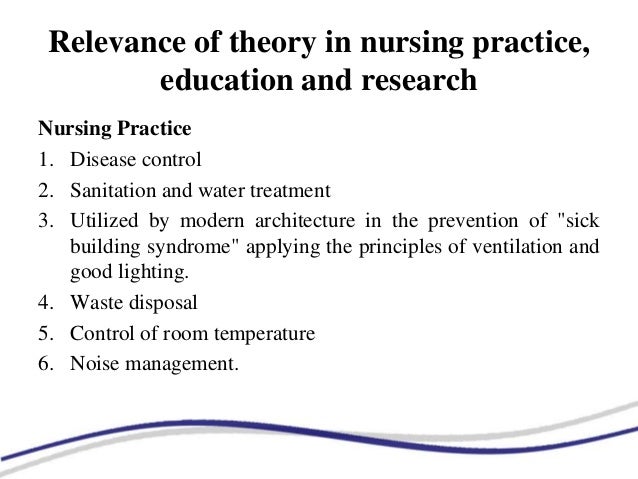 Relevance of theory in nursing practice, education and research

Nursing Practice

1. Disease control
2. Sanitation and water treatment
3. Utilized by modern architecture in the prevention of "sick building syndrome" applying the principles of ventilation and good lighting.
4. Waste disposal
5. Control of room temperature
6. Noise management.